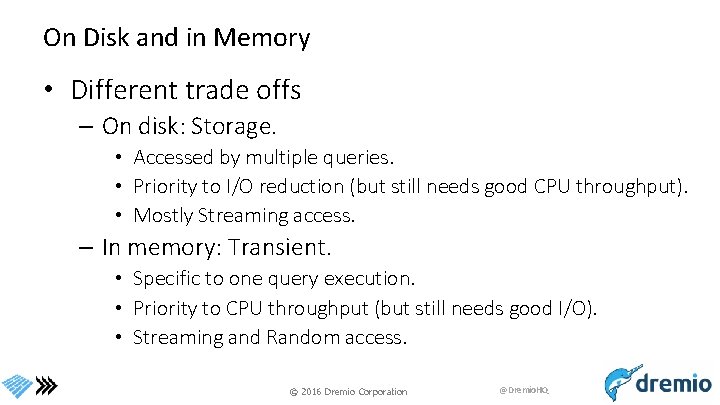 On Disk and in Memory

• Different trade offs
– On disk: Storage.
• Accessed by multiple queries.
• Priority to I/O reduction (but still needs good CPU throughput).
• Mostly Streaming access.
– In memory: Transient.
• Specific to one query execution.
• Priority to CPU throughput (but still needs good I/O).
• Streaming and Random access.

© 2016 Dremio Corporation

@DremioHQ

dremio